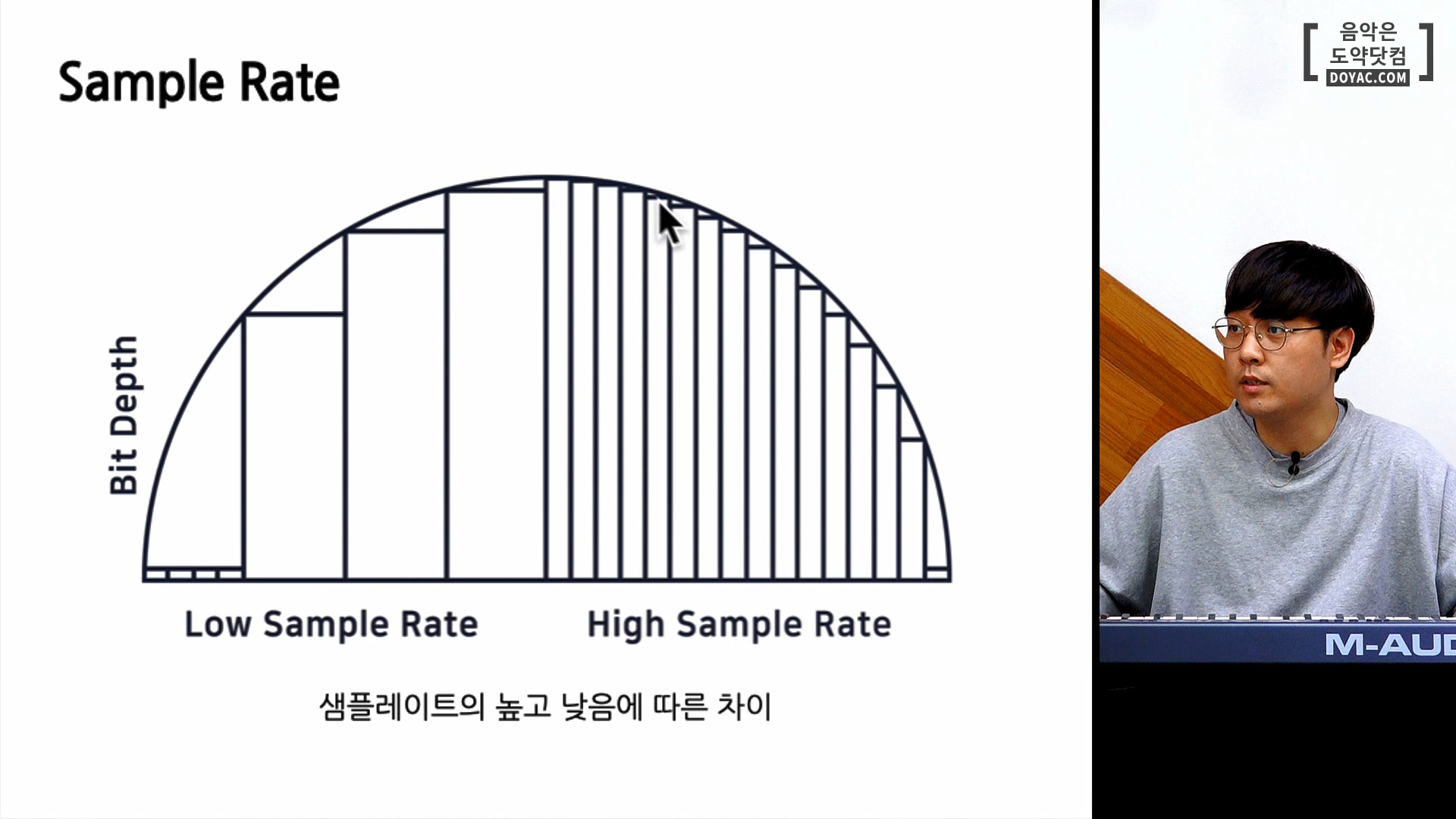 Sample Rate

Bit Depth

Low Sample Rate

High Sample Rate

샘플레이트의 높고 낮음에 따른 차이

음악은 도약닷컴 DOYAC.COM

M-AUD